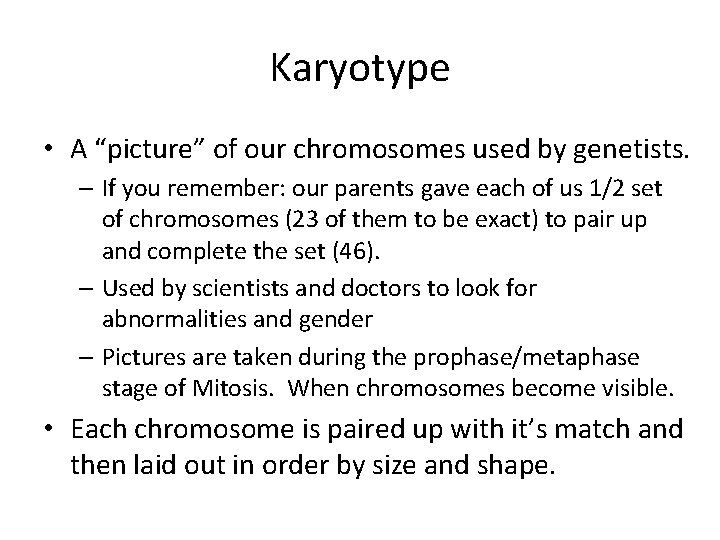 Karyotype

• A “picture” of our chromosomes used by genetists.
– If you remember: our parents gave each of us 1/2 set of chromosomes (23 of them to be exact) to pair up and complete the set (46).
– Used by scientists and doctors to look for abnormalities and gender
– Pictures are taken during the prophase/metaphase stage of Mitosis. When chromosomes become visible.
• Each chromosome is paired up with it’s match and then laid out in order by size and shape.